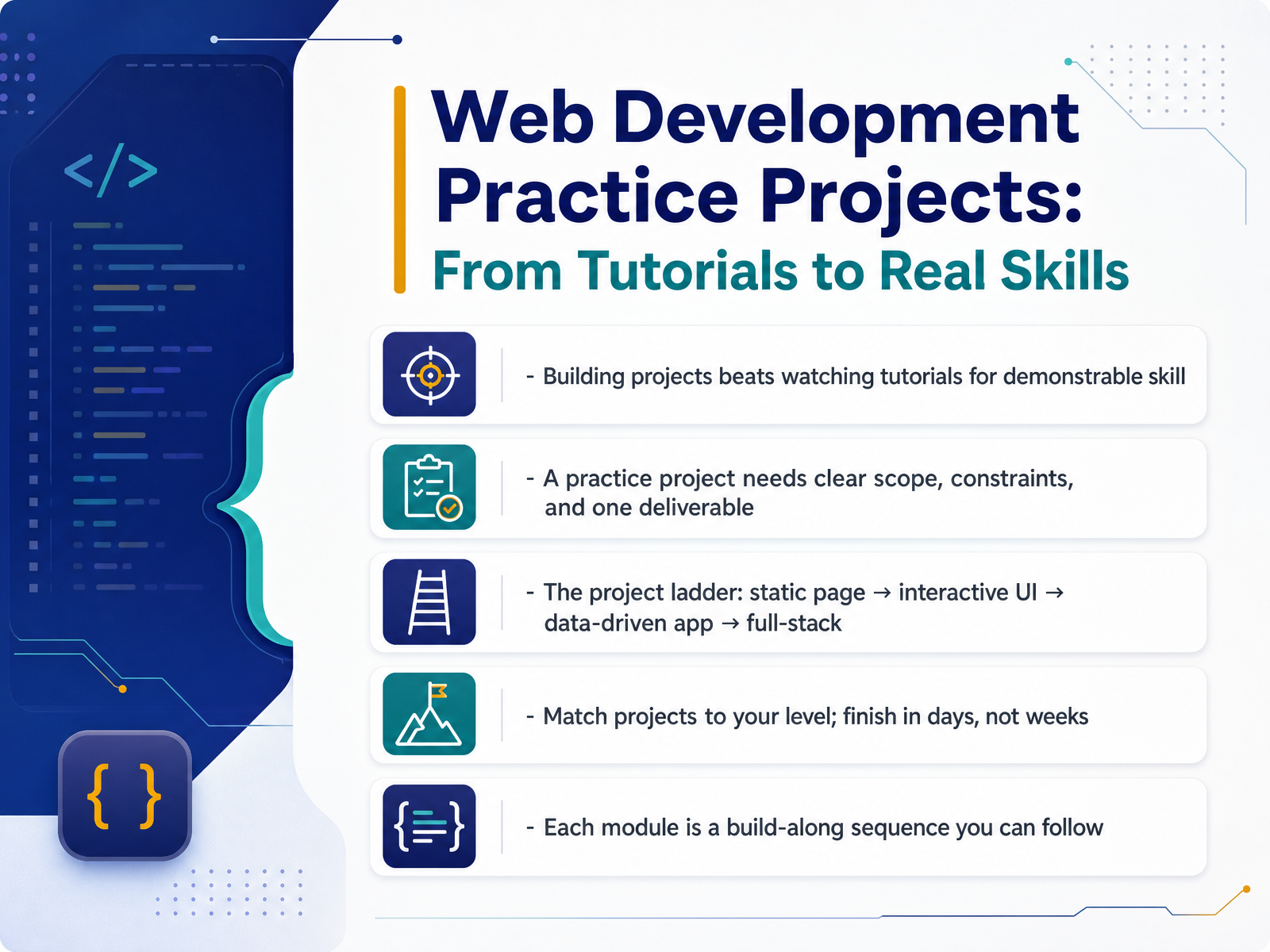 </>

{ }

Web Development Practice Projects:

From Tutorials to Real Skills

- Building projects beats watching tutorials for demonstrable skill

- A practice project needs clear scope, constraints, and one deliverable

- The project ladder: static page → interactive UI → data-driven app → full-stack

- Match projects to your level; finish in days, not weeks

- Each module is a build-along sequence you can follow